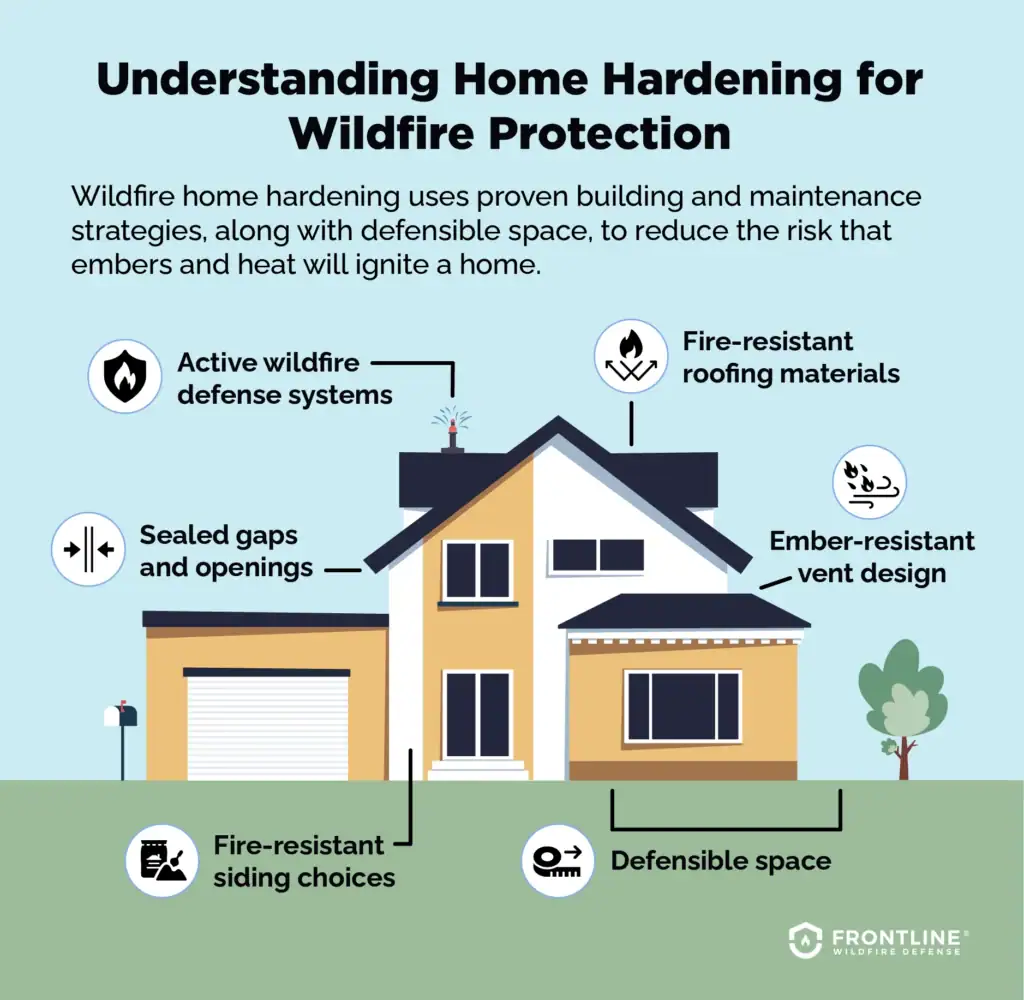 Understanding Home Hardening for Wildfire Protection

Wildfire home hardening uses proven building and maintenance strategies, along with defensible space, to reduce the risk that embers and heat will ignite a home.

Active wildfire defense systems

Fire-resistant roofing materials

Sealed gaps and openings

Ember-resistant vent design

Fire-resistant siding choices

Defensible space

FRONTLINE®
WILDFIRE DEFENSE